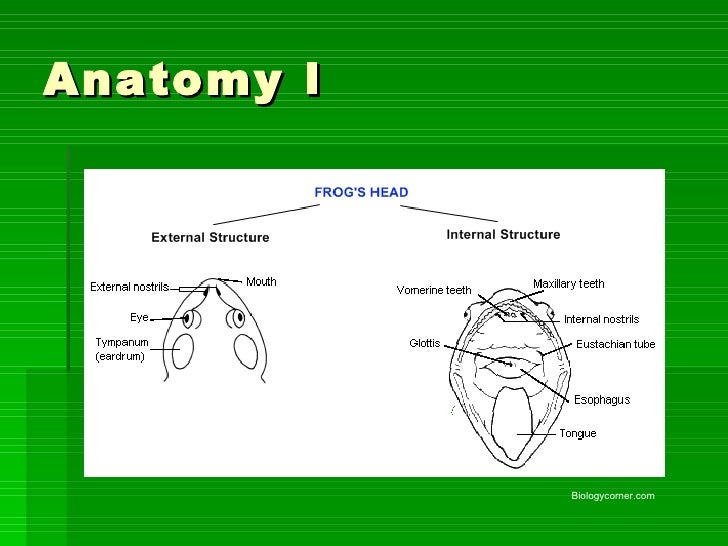 Anatomy I

FROG'S HEAD

External Structure

Internal Structure

External nostrils

Mouth

Eye

Tympanum (eardrum)

Vomerine teeth

Maxillary teeth

Internal nostrils

Glottis

Eustachian tube

Esophagus

Tongue

Biologycorner.com